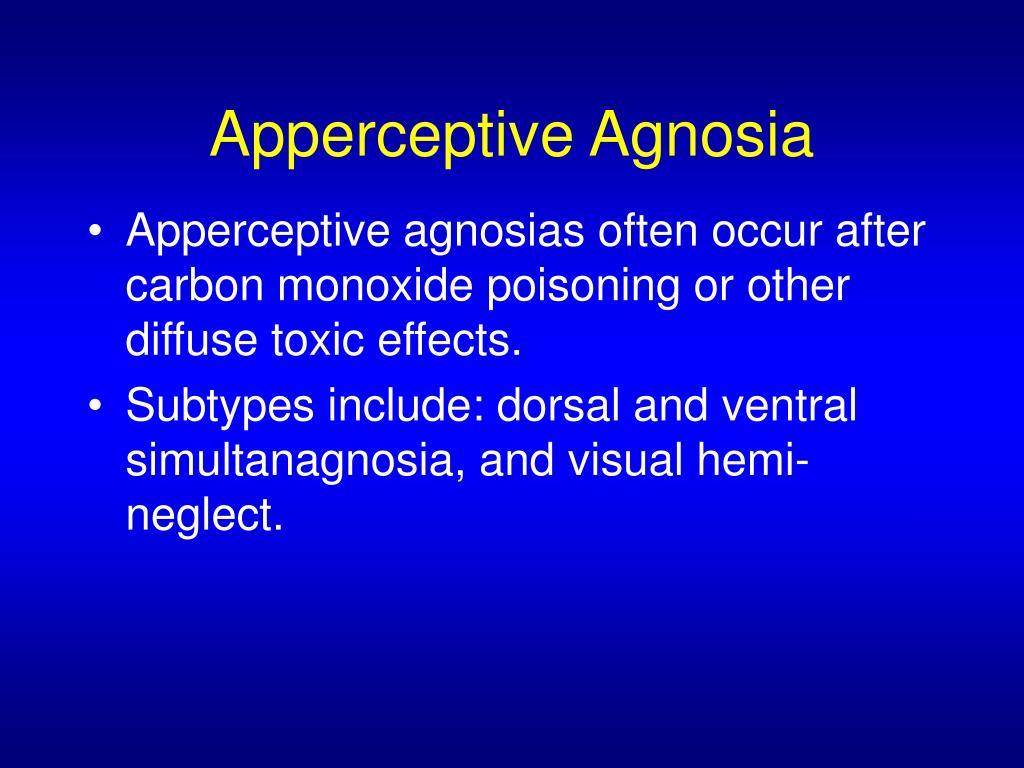 Apperceptive Agnosia

• Apperceptive agnosias often occur after carbon monoxide poisoning or other diffuse toxic effects.
• Subtypes include: dorsal and ventral simultanagnosia, and visual hemi-neglect.